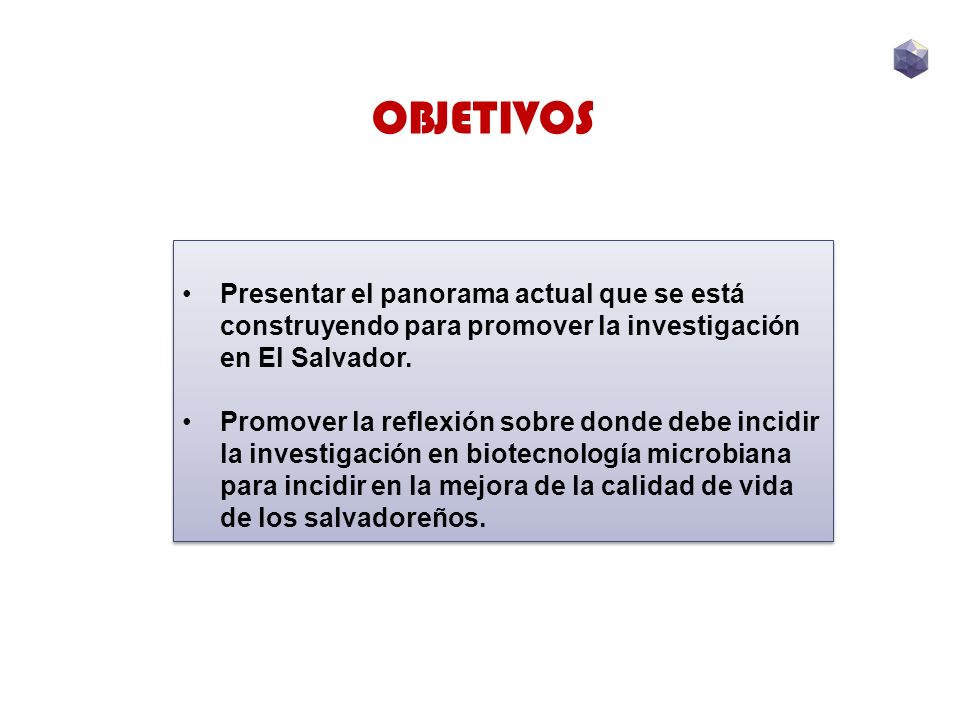 OBJETIVOS

• Presentar el panorama actual que se está construyendo para promover la investigación en El Salvador.

• Promover la reflexión sobre donde debe incidir la investigación en biotecnología microbiana para incidir en la mejora de la calidad de vida de los salvadoreños.